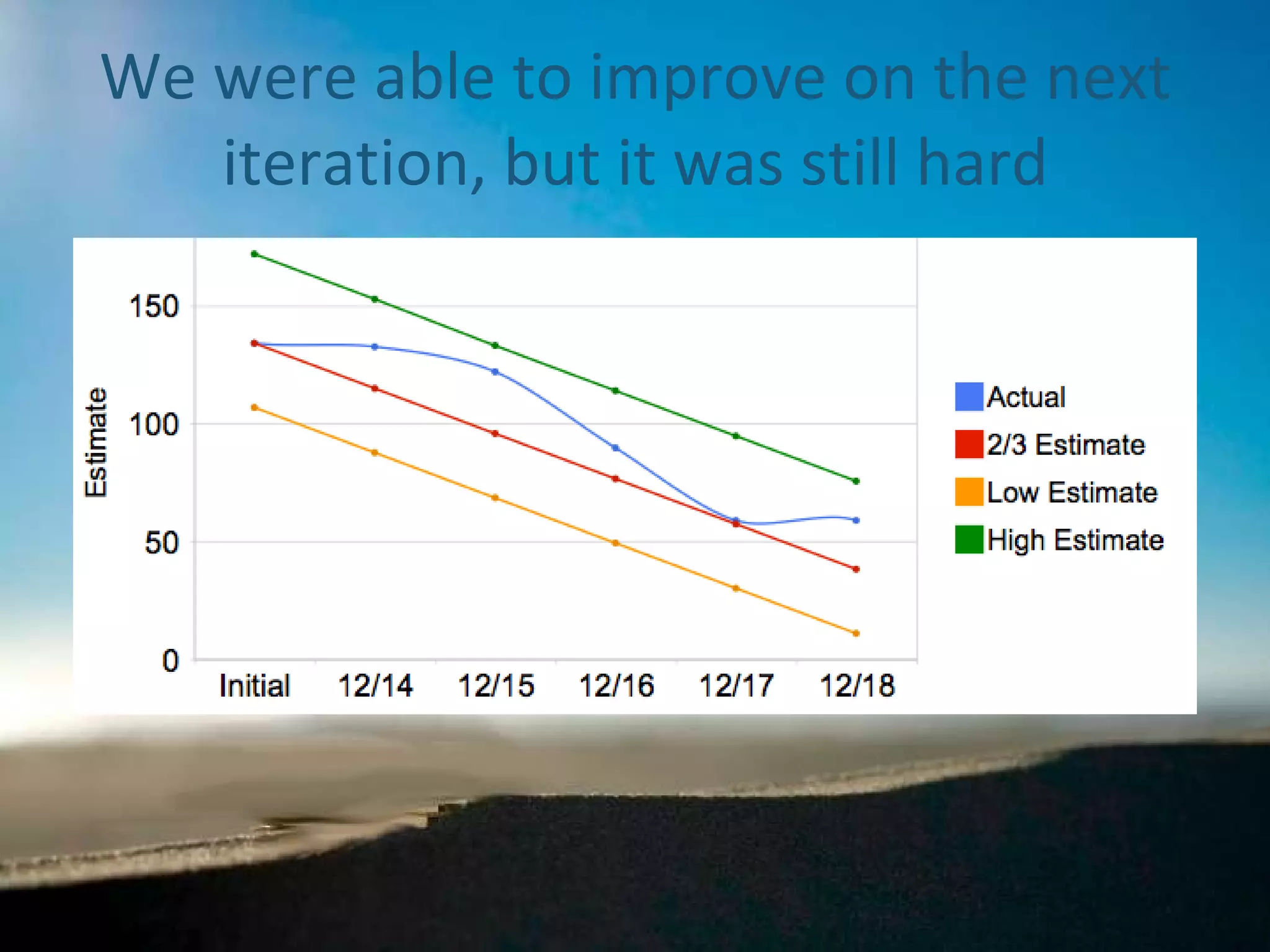 We were able to improve on the next iteration, but it was still hard

Estimate

150
100
50
0

Initial 12/14 12/15 12/16 12/17 12/18

Actual
2/3 Estimate
Low Estimate
High Estimate